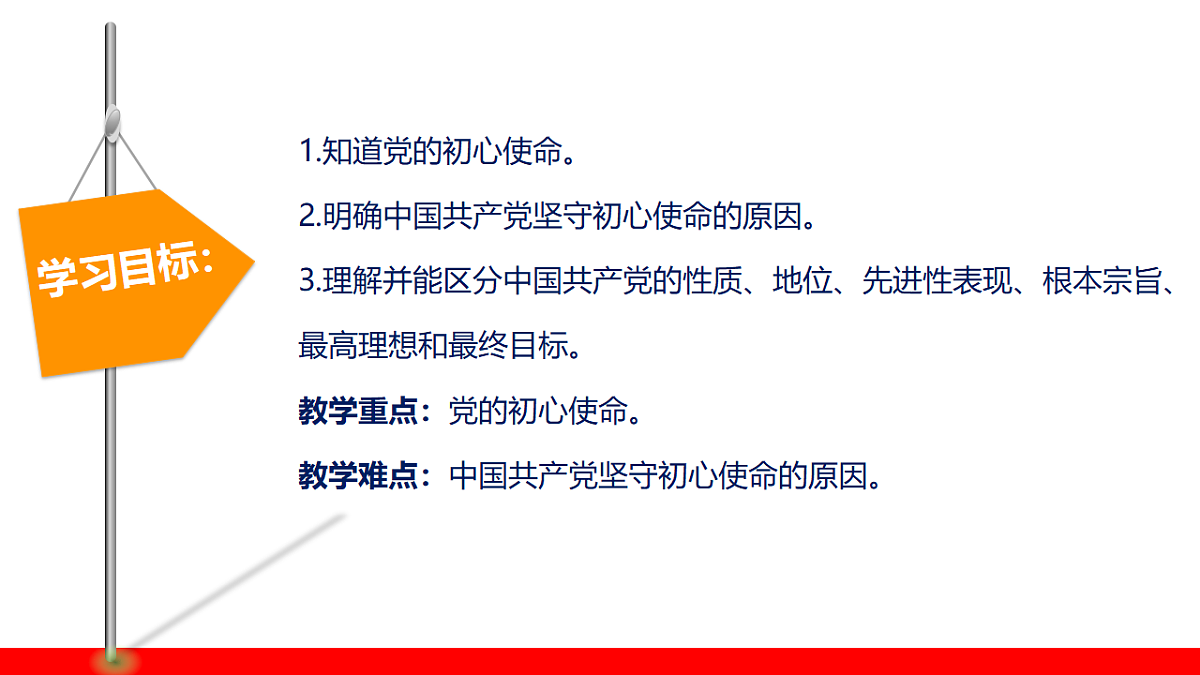 学习目标:

1.知道党的初心使命。

2.明确中国共产党坚守初心使命的原因。

3.理解并能区分中国共产党的性质、地位、先进性表现、根本宗旨、最高理想和最终目标。

教学重点:党的初心使命。

教学难点:中国共产党坚守初心使命的原因。